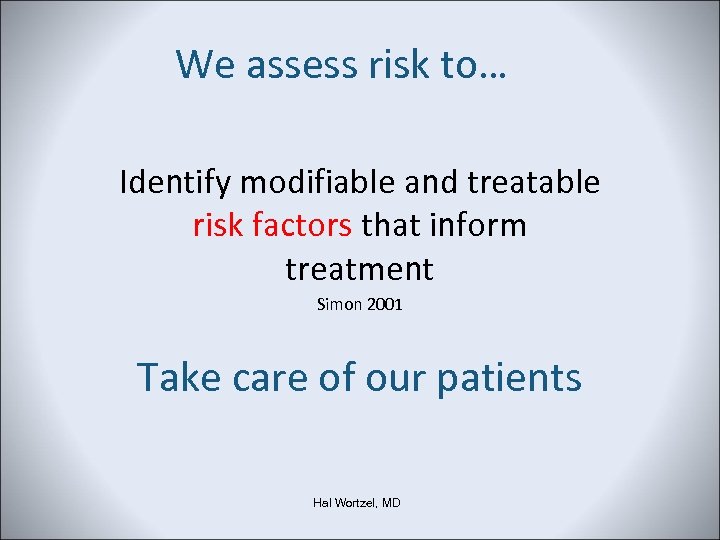 We assess risk to…

Identify modifiable and treatable risk factors that inform treatment
Simon 2001

Take care of our patients

Hal Wortzel, MD